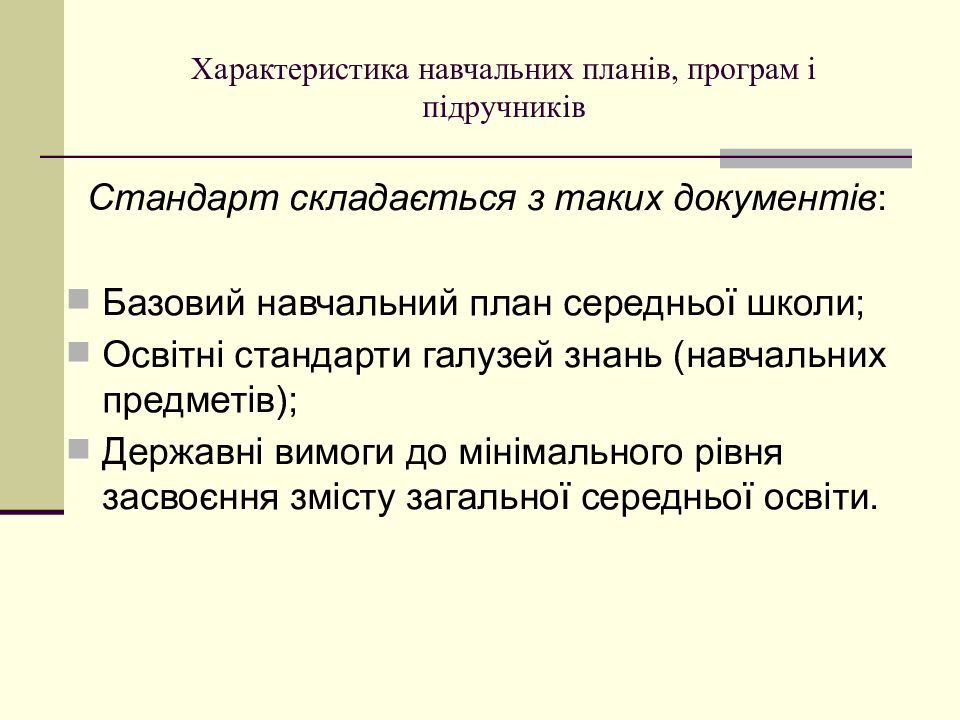 Характеристика навчальних планів, програм і підручників

Стандарт складається з таких документів:

Базовий навчальний план середньої школи;
Освітні стандарти галузей знань (навчальних предметів);
Державні вимоги до мінімального рівня засвоєння змісту загальної середньої освіти.